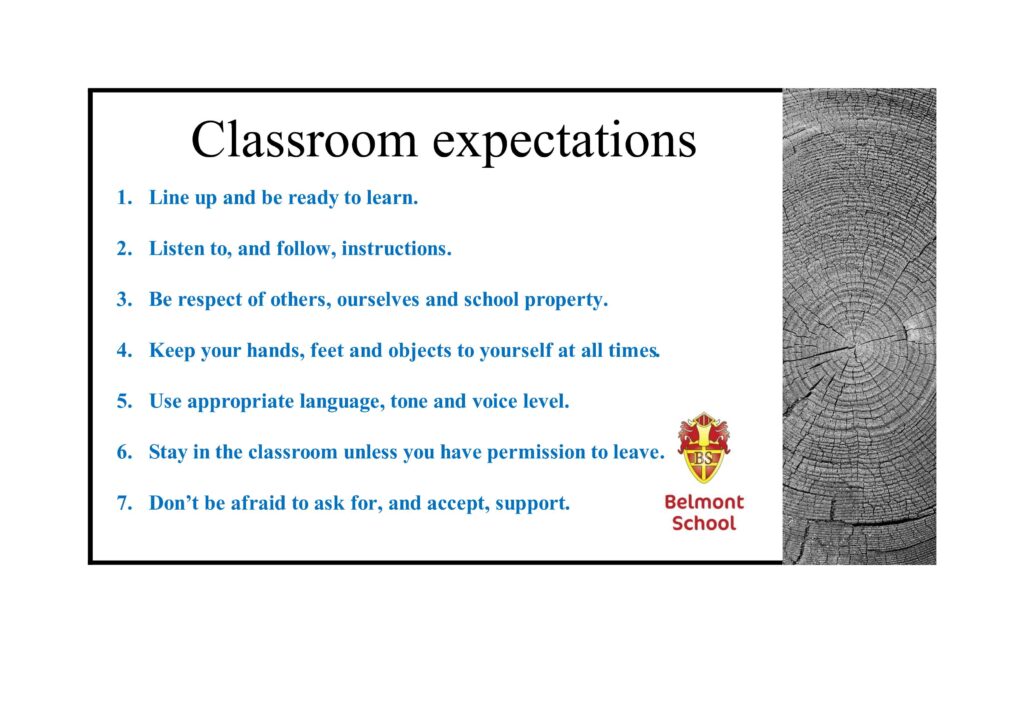 Classroom expectations

1. Line up and be ready to learn.

2. Listen to, and follow, instructions.

3. Be respect of others, ourselves and school property.

4. Keep your hands, feet and objects to yourself at all times.

5. Use appropriate language, tone and voice level.

6. Stay in the classroom unless you have permission to leave.

7. Don't be afraid to ask for, and accept, support.

BS

Belmont School